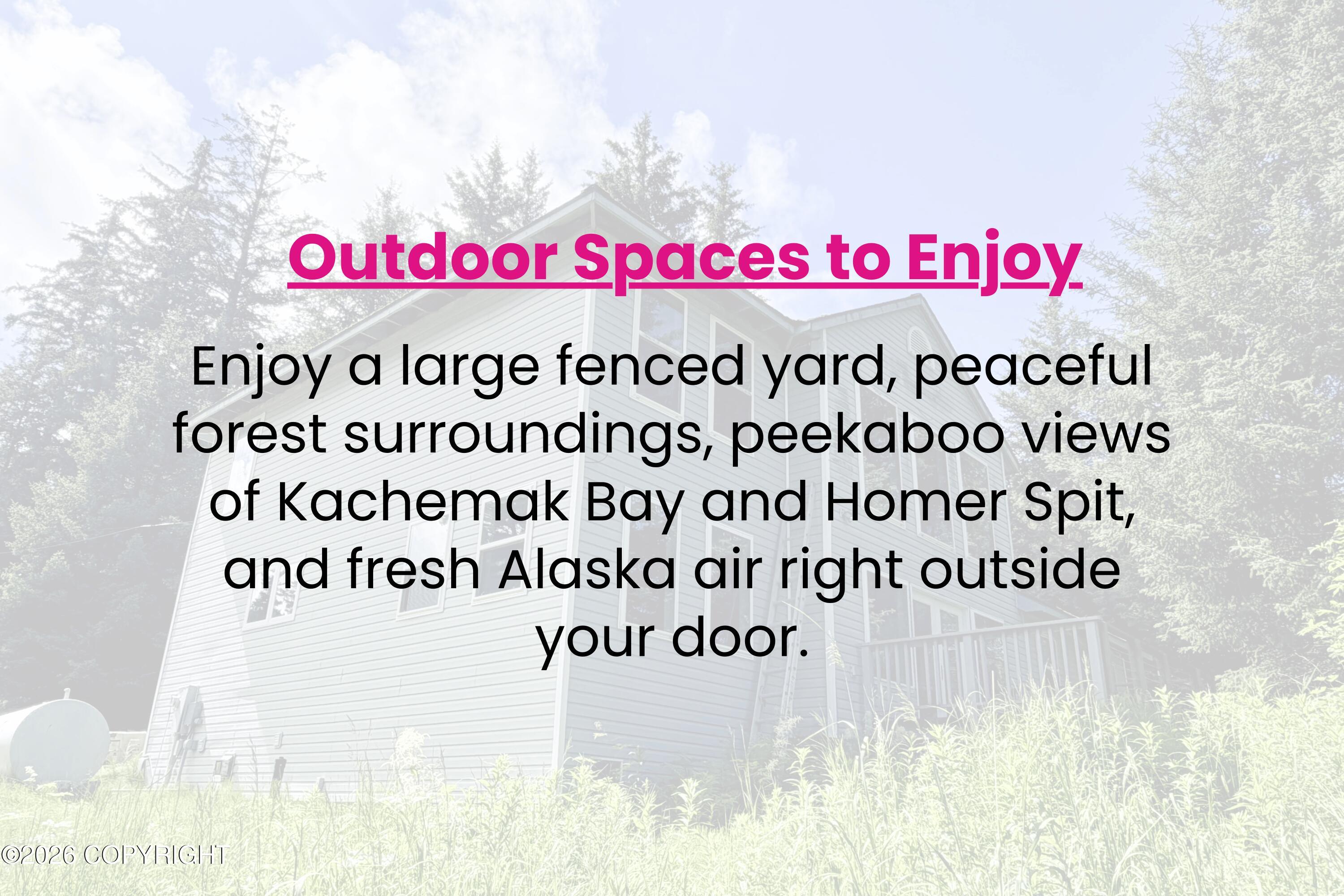 Outdoor Spaces to Enjoy

Enjoy a large fenced yard, peaceful forest surroundings, peekaboo views of Kachemak Bay and Homer Spit, and fresh Alaska air right outside your door.

©2026 COPYRIGHT